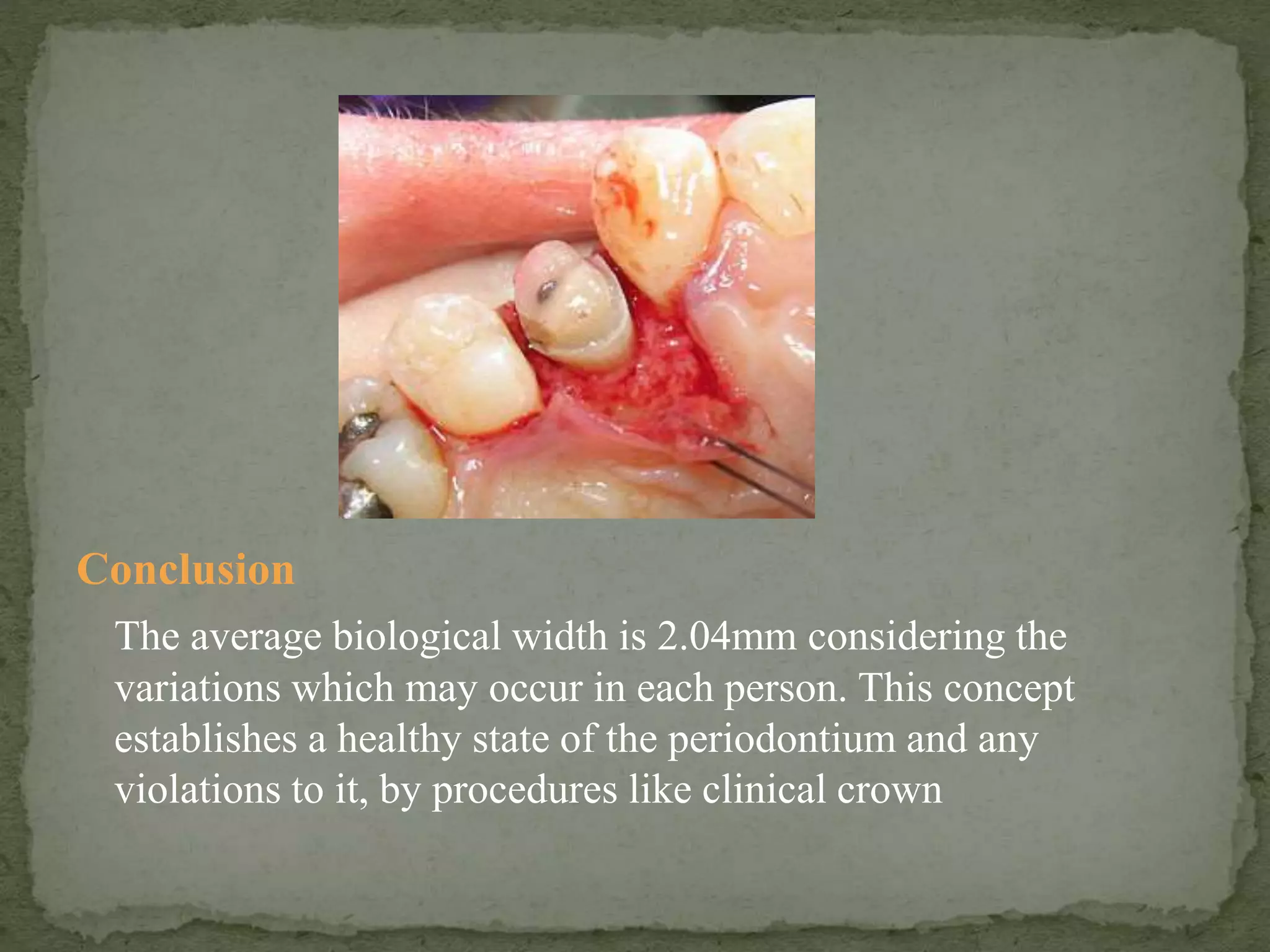 Conclusion

The average biological width is 2.04mm considering the variations which may occur in each person. This concept establishes a healthy state of the periodontium and any violations to it, by procedures like clinical crown